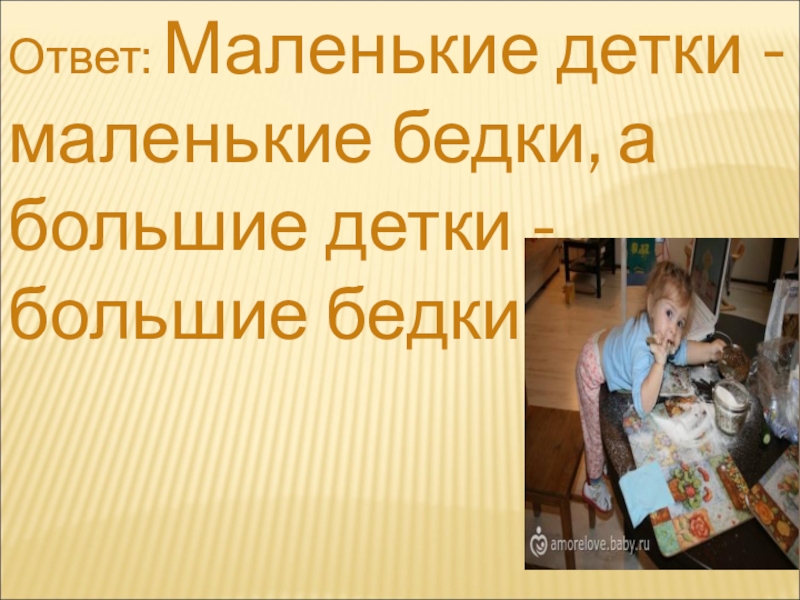 Ответ: Маленькие детки - маленькие бедки, а большие детки - большие бедки

amorelove.baby.ru